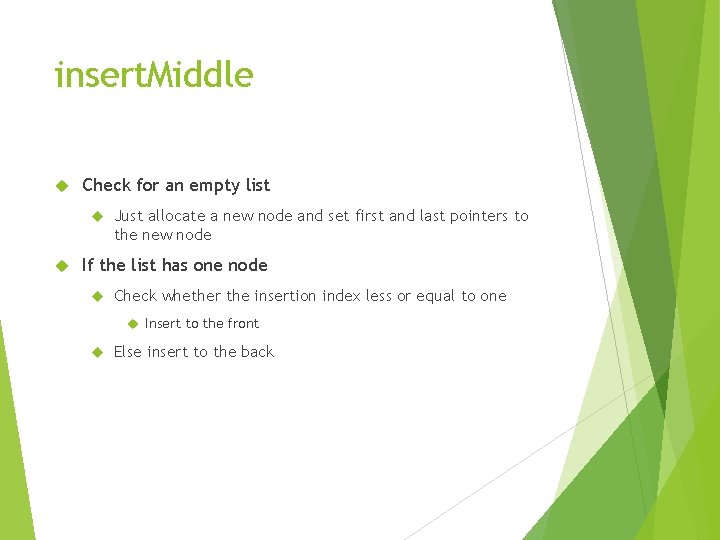 insertMiddle

Check for an empty list

Just allocate a new node and set first and last pointers to the new node

If the list has one node

Check whether the insertion index less or equal to one

Insert to the front

Else insert to the back